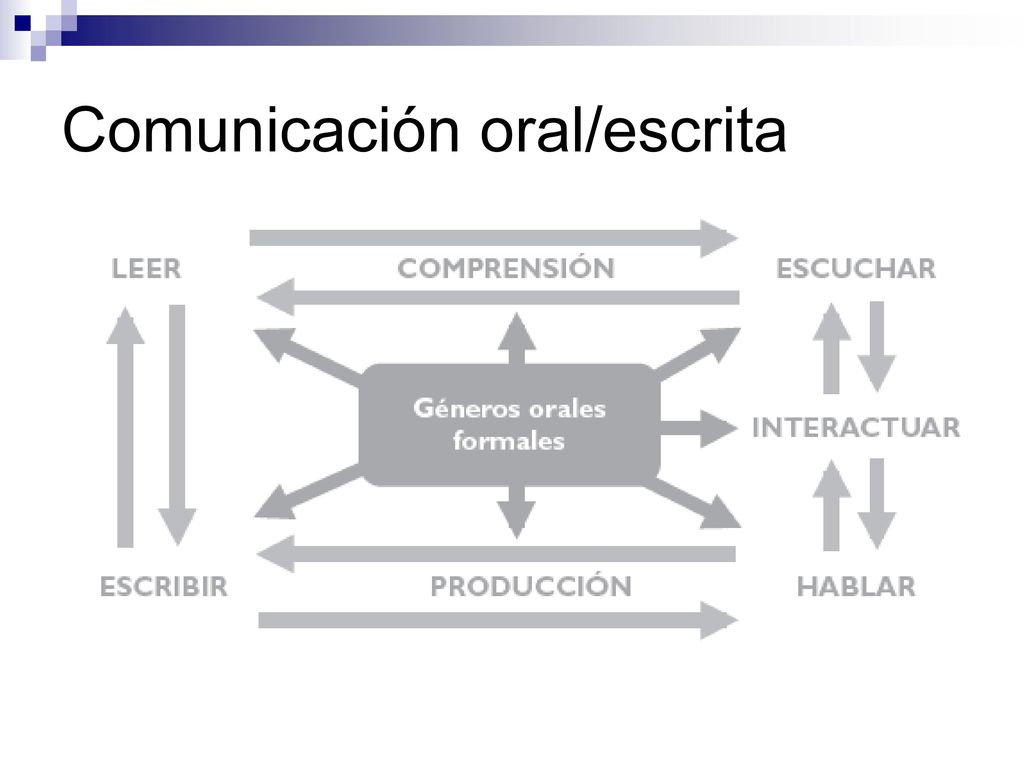 Comunicación oral/escrita

LEER

COMPRENSIÓN

ESCUCHAR

Géneros orales formales

INTERACTUAR

ESCRIBIR

PRODUCCIÓN

HABLAR